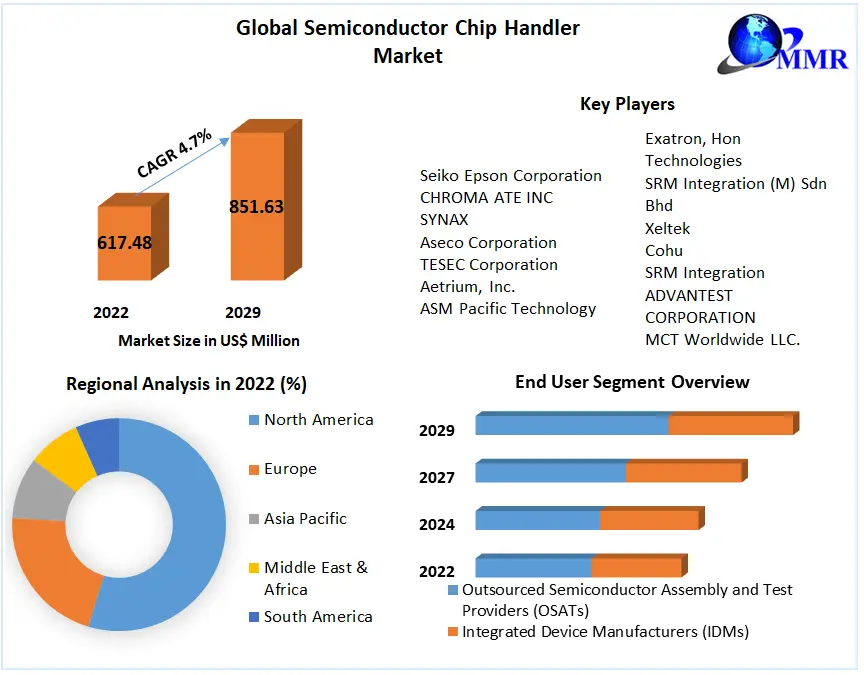 Global Semiconductor Chip Handler Market

MMR

CAGR 4.7%

617.48

851.63

2022

2029

Market Size in US$ Million

Key Players

Seiko Epson Corporation
CHROMA ATE INC
SYNAX
Aseco Corporation
TESEC Corporation
Aetrium, Inc.
ASM Pacific Technology

Exatron, Hon Technologies
SRM Integration (M) Sdn Bhd
Xeltek
Cohu
SRM Integration
ADVANTEST CORPORATION
MCT Worldwide LLC.

Regional Analysis in 2022 (%)

North America
Europe
Asia Pacific
Middle East & Africa
South America

End User Segment Overview

2029
2027
2024
2022

Outsourced Semiconductor Assembly and Test Providers (OSATs)
Integrated Device Manufacturers (IDMs)